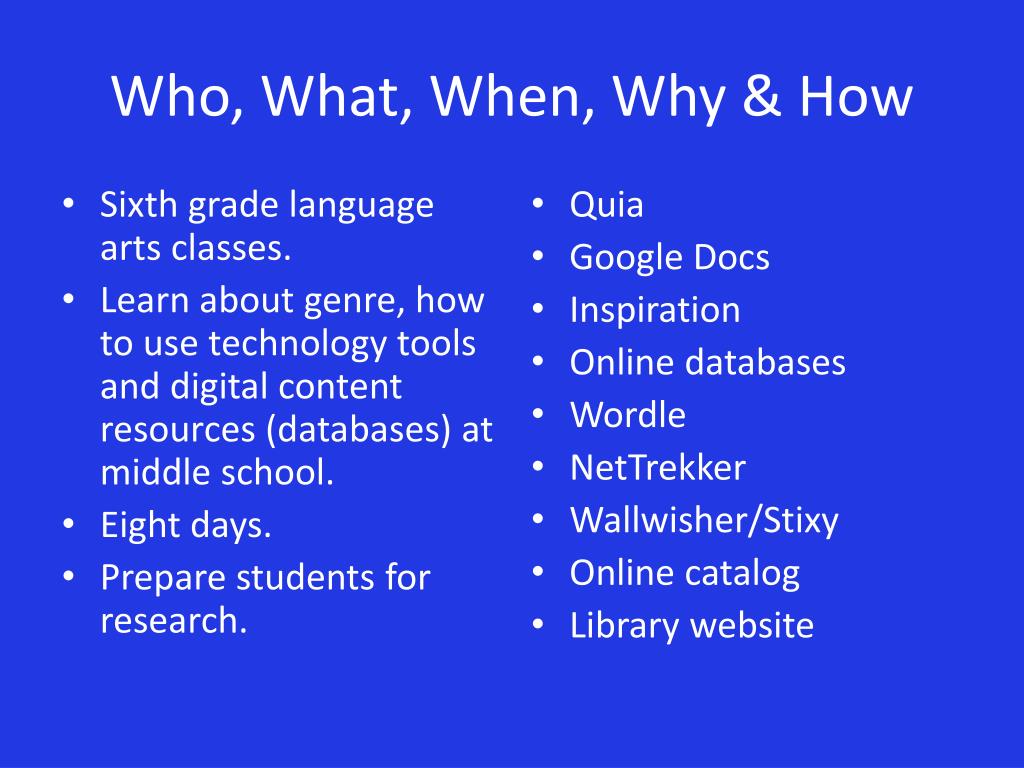 Who, What, When, Why & How

• Sixth grade language arts classes.
• Learn about genre, how to use technology tools and digital content resources (databases) at middle school.
• Eight days.
• Prepare students for research.

• Quia
• Google Docs
• Inspiration
• Online databases
• Wordle
• NetTrekker
• Wallwisher/Stixy
• Online catalog
• Library website